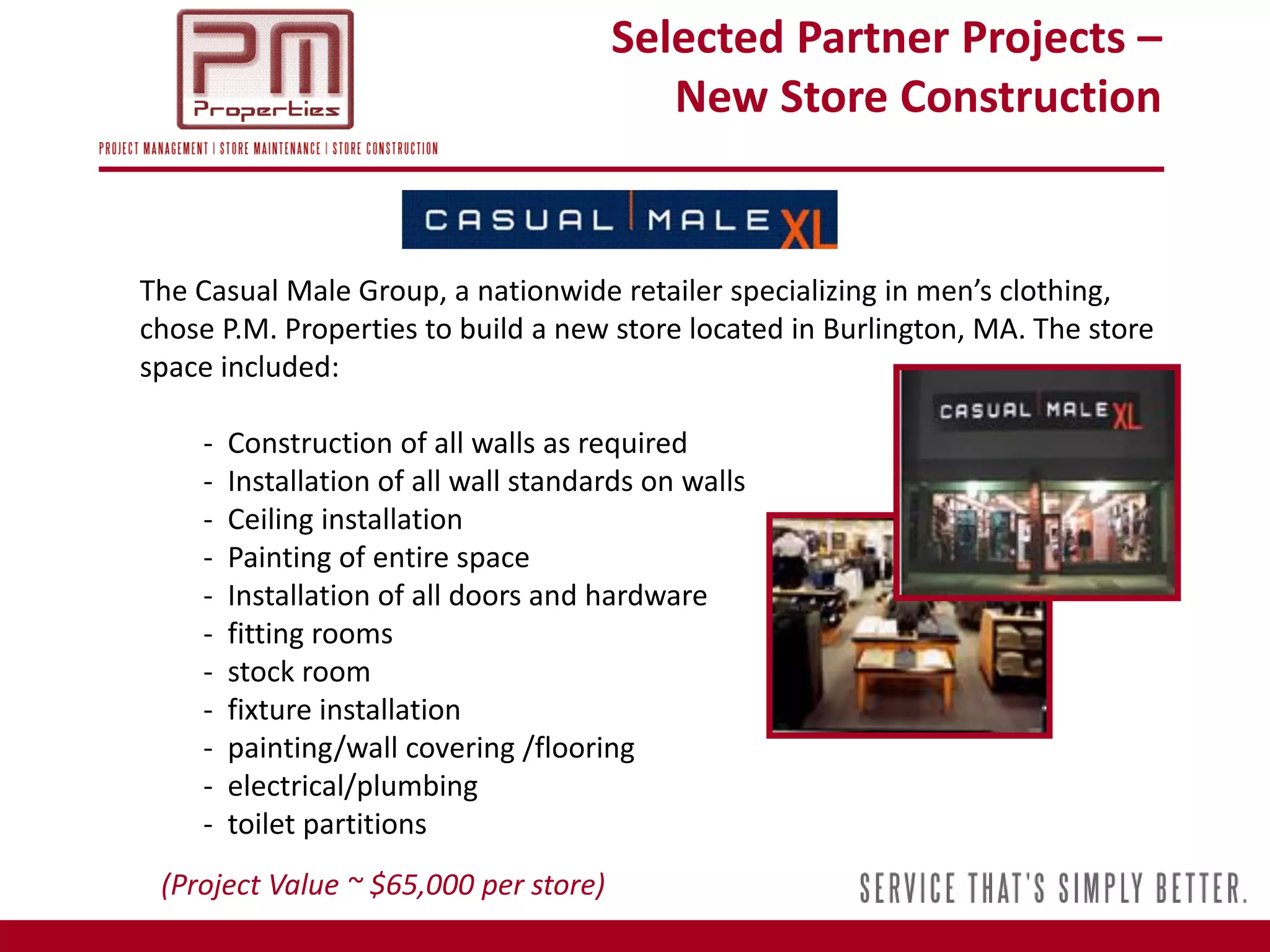 PM
Properties
PROJECT MANAGEMENT | STORE MAINTENANCE | STORE CONSTRUCTION

Selected Partner Projects – New Store Construction

CASUAL MALE XL

The Casual Male Group, a nationwide retailer specializing in men's clothing, chose P.M. Properties to build a new store located in Burlington, MA. The store space included:

- Construction of all walls as required
- Installation of all wall standards on walls
- Ceiling installation
- Painting of entire space
- Installation of all doors and hardware
- fitting rooms
- stock room
- fixture installation
- painting/wall covering /flooring
- electrical/plumbing
- toilet partitions

CASUAL MALE XL

(Project Value ~ $65,000 per store)

SERVICE THAT'S SIMPLY BETTER.